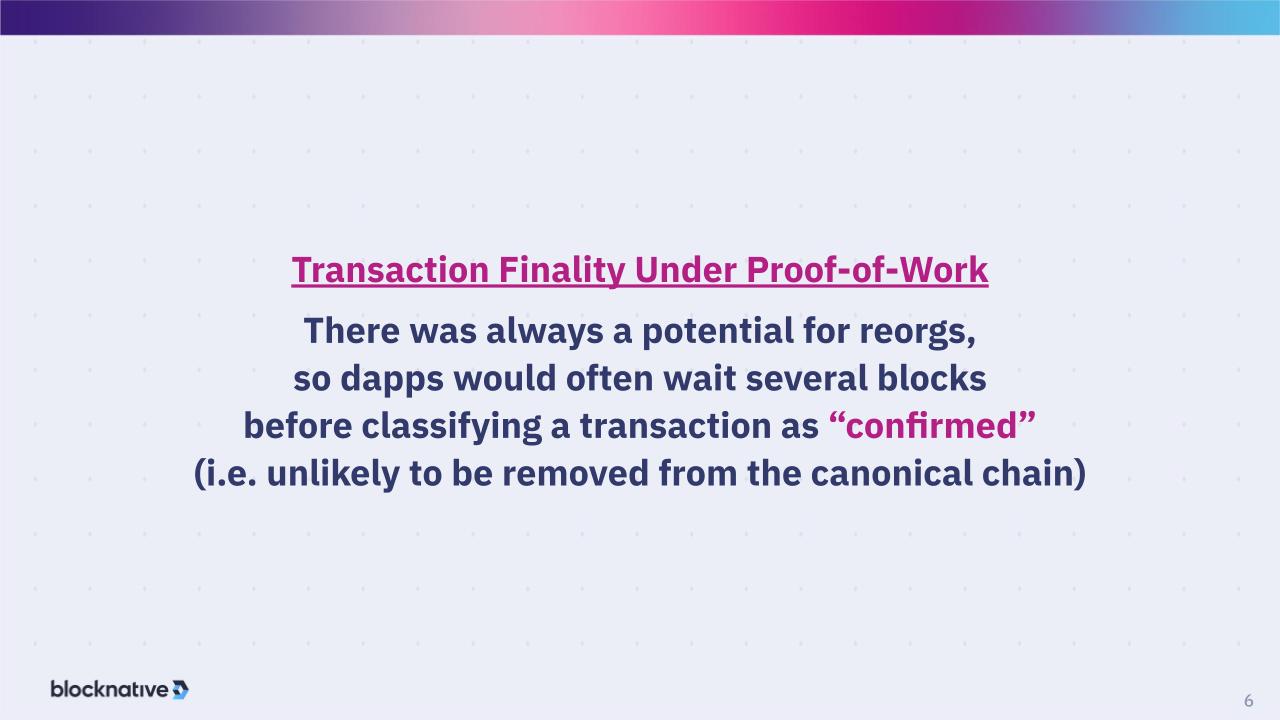 Transaction Finality Under Proof-of-Work

There was always a potential for reorgs, so dapps would often wait several blocks before classifying a transaction as “confirmed” (i.e. unlikely to be removed from the canonical chain)

blocknative

6